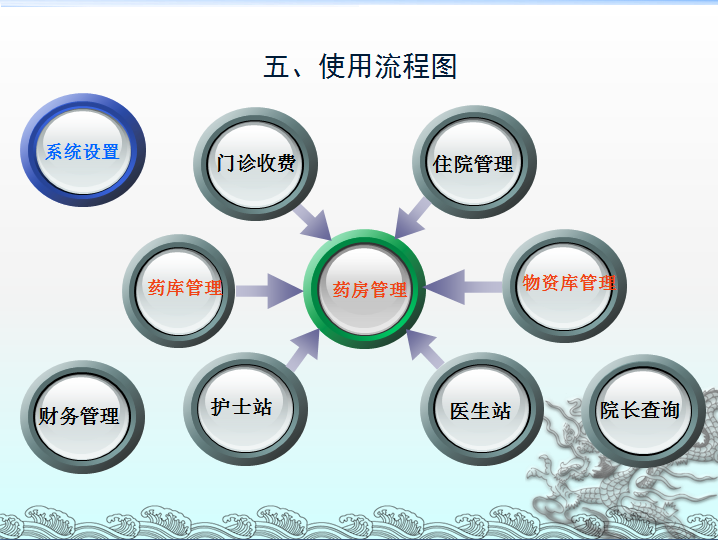 五、使用流程图

系统设置

门诊收费

住院管理

药库管理

药房管理

物资库管理

财务管理

护士站

医生站

院长查询